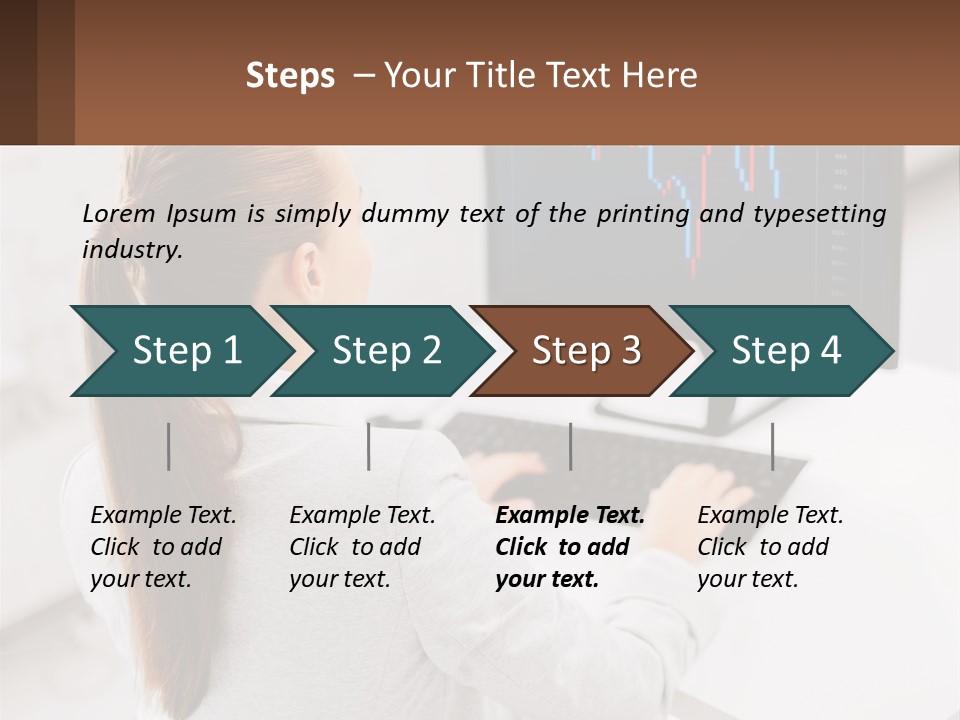 Steps – Your Title Text Here

Lorem Ipsum is simply dummy text of the printing and typesetting industry.

Step 1

Step 2

Step 3

Step 4

Example Text. Click to add your text.

Example Text. Click to add your text.

Example Text. Click to add your text.

Example Text. Click to add your text.